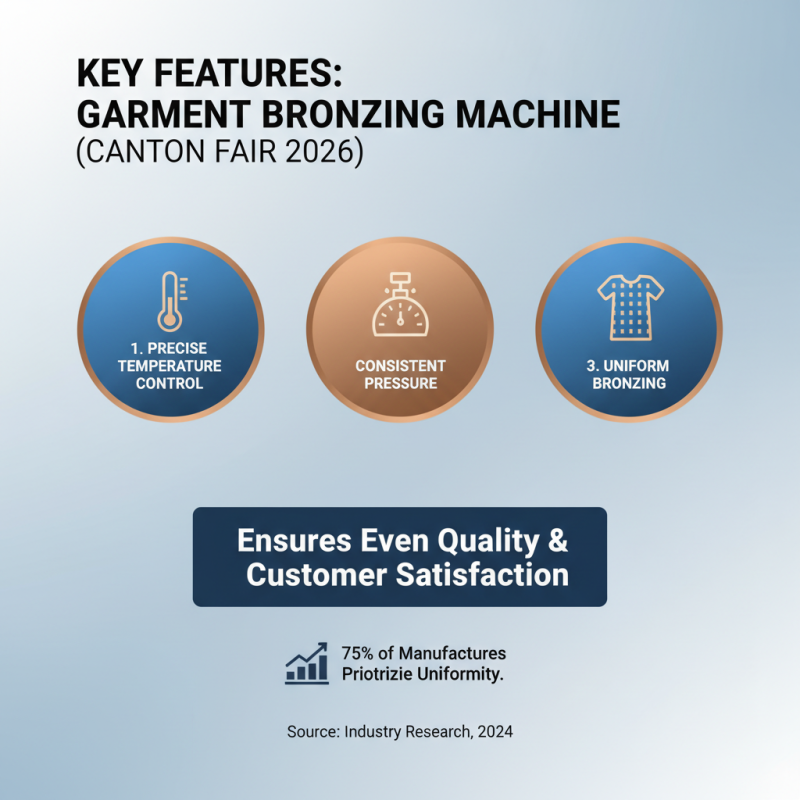 KEY FEATURES:
GARMENT BRONZING MACHINE
(CANTON FAIR 2026)

1. PRECISE TEMPERATURE CONTROL

CONSISTENT PRESSURE

3. UNIFORM BRONZING

Ensures Even Quality & Customer Satisfaction

75% of Manufactures Priotrizie Uniformity.

Source: Industry Research, 2024